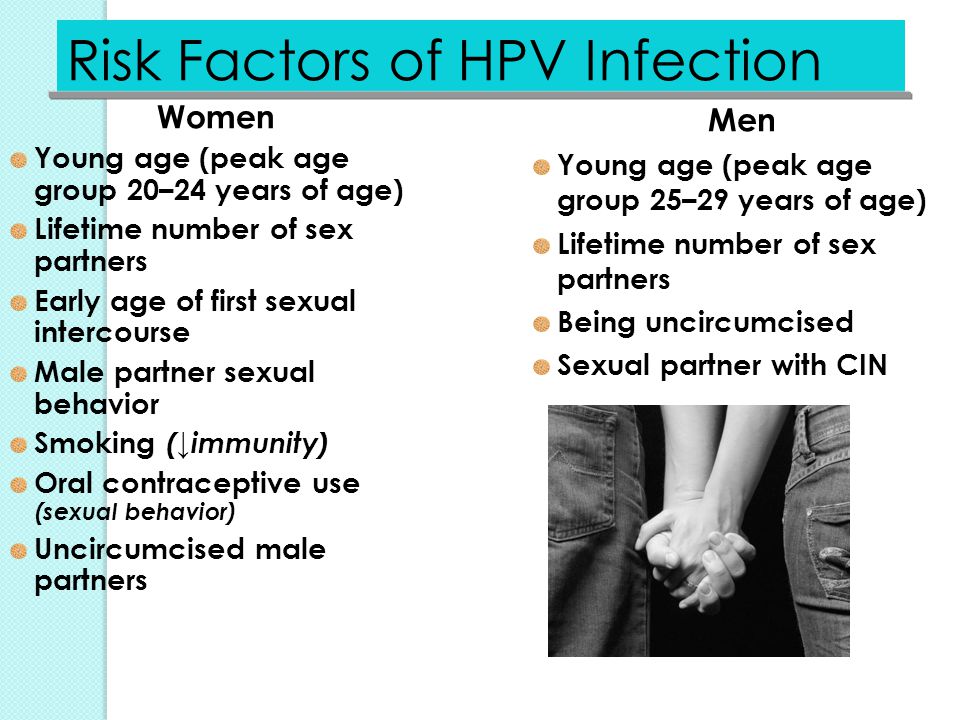 Risk Factors of HPV Infection

Women

Young age (peak age group 20–24 years of age)

Lifetime number of sex partners

Early age of first sexual intercourse

Male partner sexual behavior

Smoking (↓immunity)

Oral contraceptive use (sexual behavior)

Uncircumcised male partners

Men

Young age (peak age group 25–29 years of age)

Lifetime number of sex partners

Being uncircumcised

Sexual partner with CIN